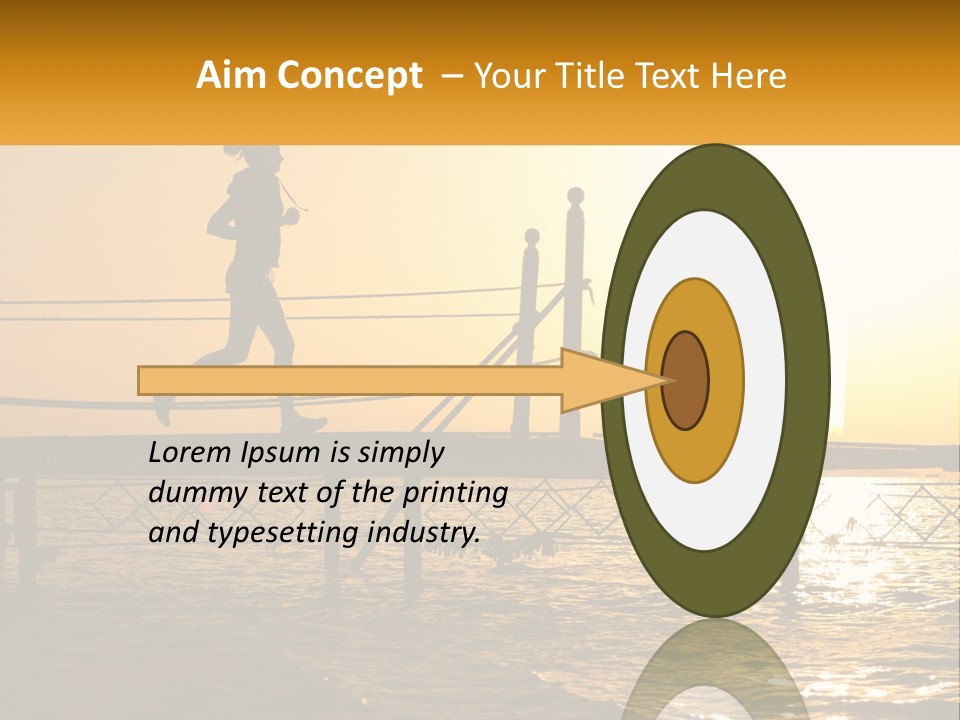 Aim Concept – Your Title Text Here

Lorem Ipsum is simply dummy text of the printing and typesetting industry.